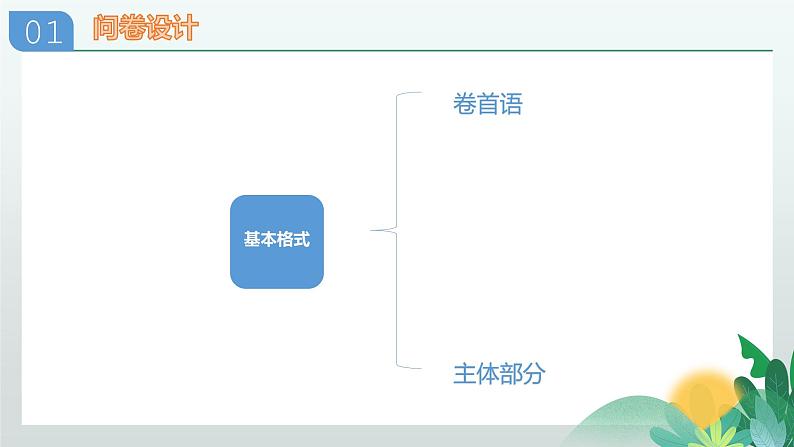 01 问卷设计

基本格式

卷首语

主体部分